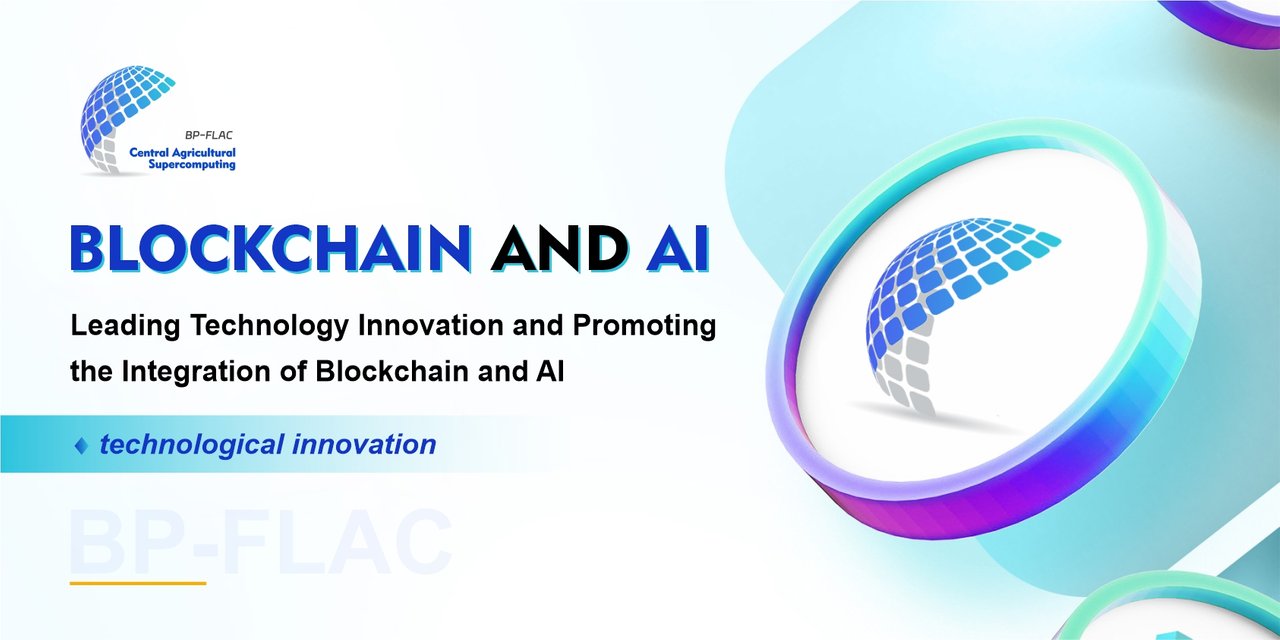 BP-FLAC
Central Agricultural Supercomputing

BLOCKCHAIN AND AI

Leading Technology Innovation and Promoting the Integration of Blockchain and AI

♦ technological innovation

BP-FLAC